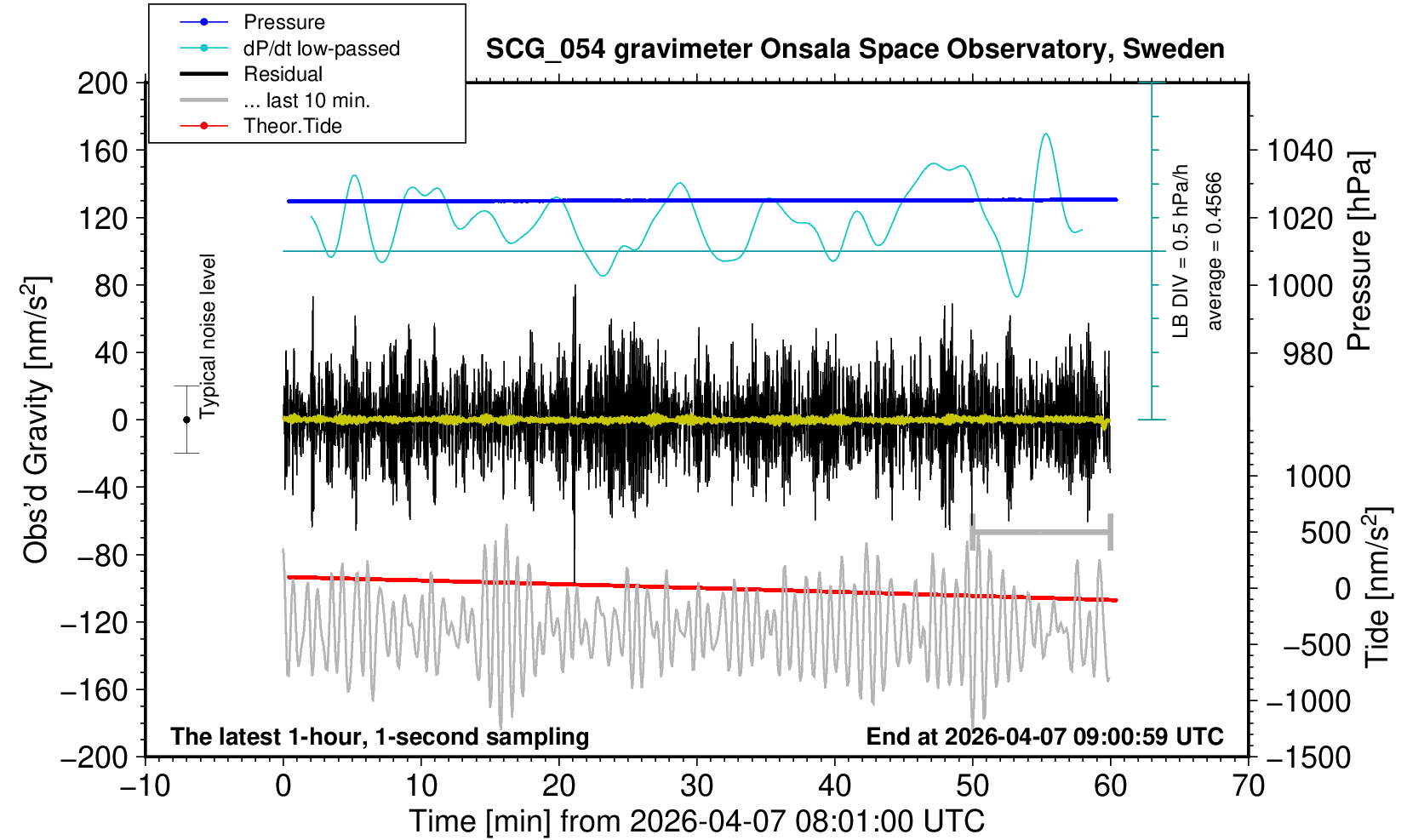 Pressure
dP/dt low-passed
Residual
... last 10 min.
Theor.Tide

SCG_054 gravimeter Onsala Space Observatory, Sweden

200
160
120
80
40
0
−40
−80
−120
−160
−200

Obs'd Gravity [nm/s$^2$]

Typical noise level

LB DIV = 0.5 hPa/h
average = 0.4566

1040
1020
1000
980

Pressure [hPa]

1000
500
0
−500
−1000
−1500

Tide [nm/s$^2$]

The latest 1-hour, 1-second sampling

End at 2026-04-07 09:00:59 UTC

−10
0
10
20
30
40
50
60
70

Time [min] from 2026-04-07 08:01:00 UTC